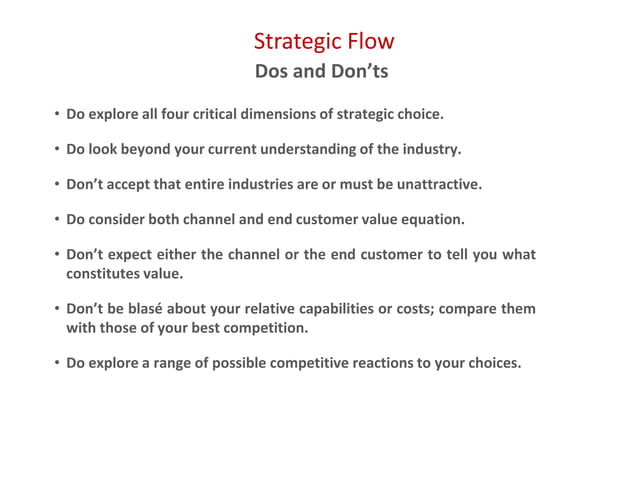 Strategic Flow
Dos and Don’ts

• Do explore all four critical dimensions of strategic choice.

• Do look beyond your current understanding of the industry.

• Don’t accept that entire industries are or must be unattractive.

• Do consider both channel and end customer value equation.

• Don’t expect either the channel or the end customer to tell you what constitutes value.

• Don’t be blasé about your relative capabilities or costs; compare them with those of your best competition.

• Do explore a range of possible competitive reactions to your choices.